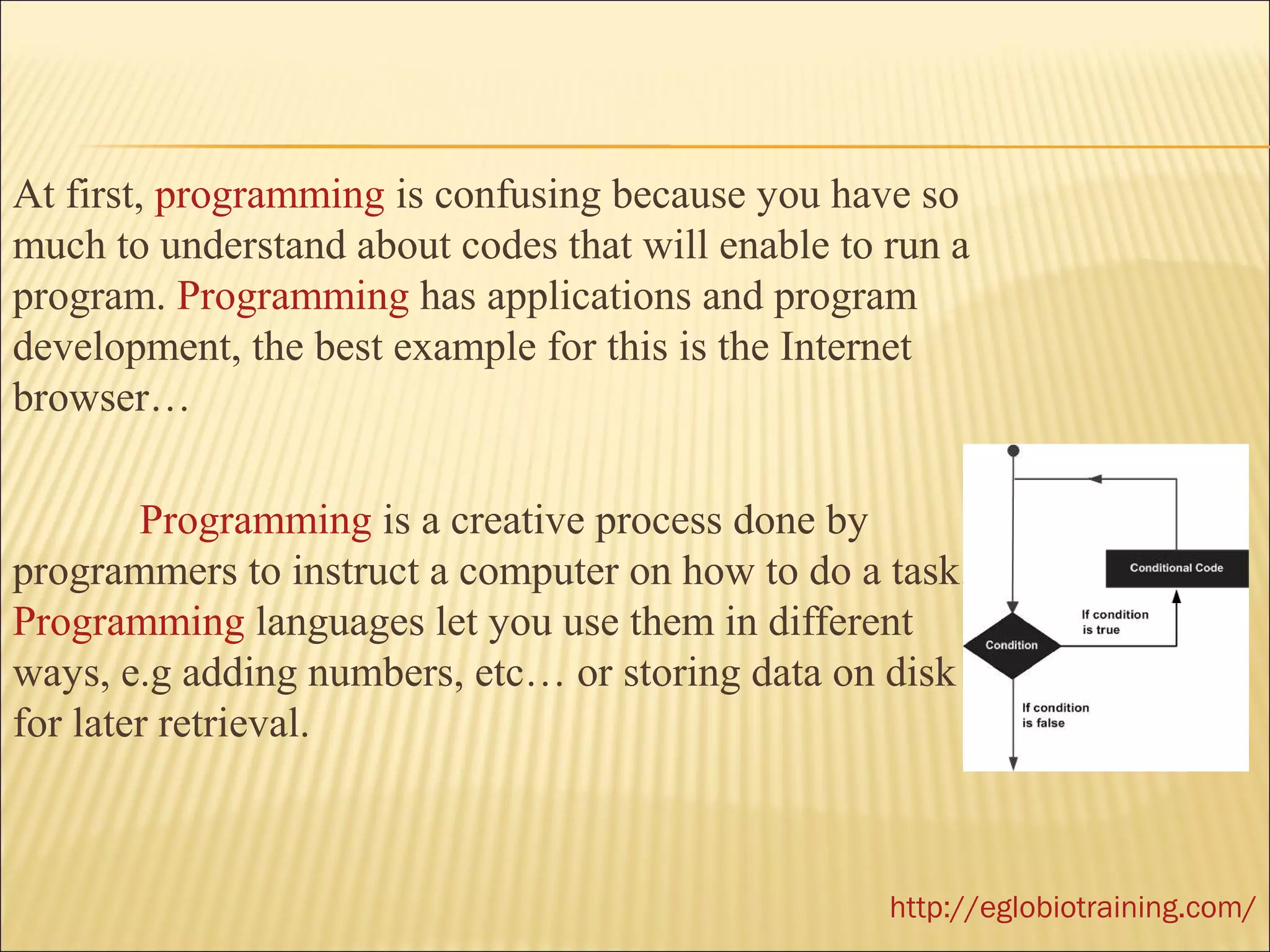 At first, programming is confusing because you have so much to understand about codes that will enable to run a program. Programming has applications and program development, the best example for this is the Internet browser…

Programming is a creative process done by programmers to instruct a computer on how to do a task. Programming languages let you use them in different ways, e.g adding numbers, etc… or storing data on disk for later retrieval.

Conditional Code

If condition is true

Condition

If condition is false

http://eglobiotraining.com/